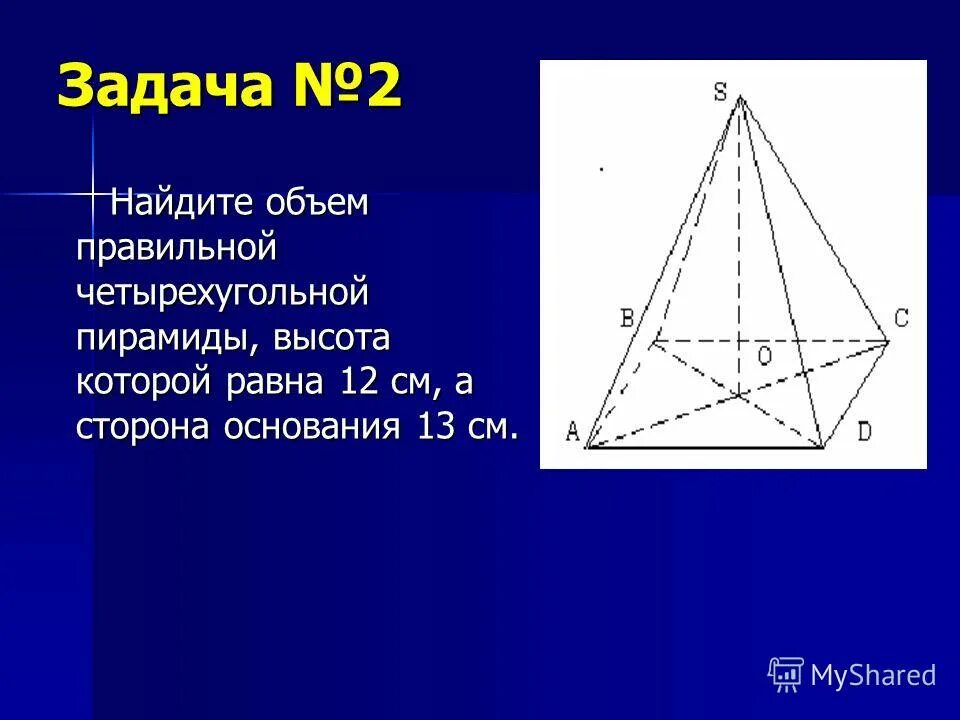 Задача №2

Найдите объем правильной четырехугольной пирамиды, высота которой равна 12 см, а сторона основания 13 см.

S
B
C
O
A
D

MyShared